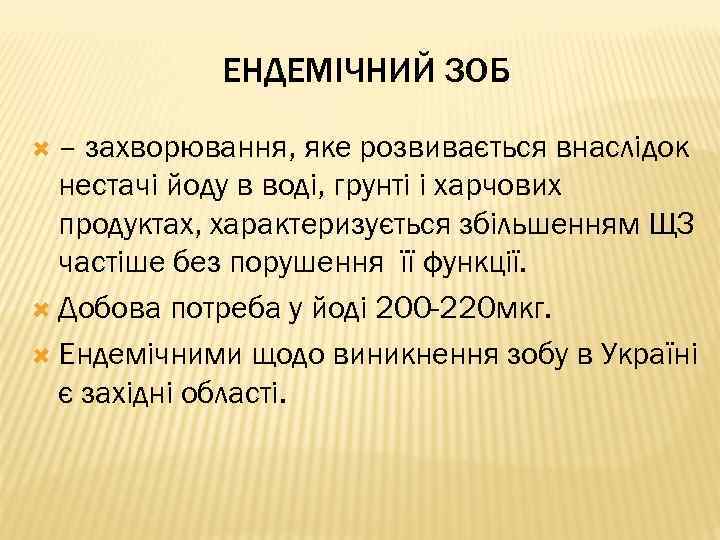 ЕНДЕМІЧНИЙ ЗОБ

– захворювання, яке розвивається внаслідок нестачі йоду в воді, грунті і харчових продуктах, характеризується збільшенням ЩЗ частіше без порушення її функції.

Добова потреба у йоді 200-220мкг.

Ендемічними щодо виникнення зобу в Україні є західні області.